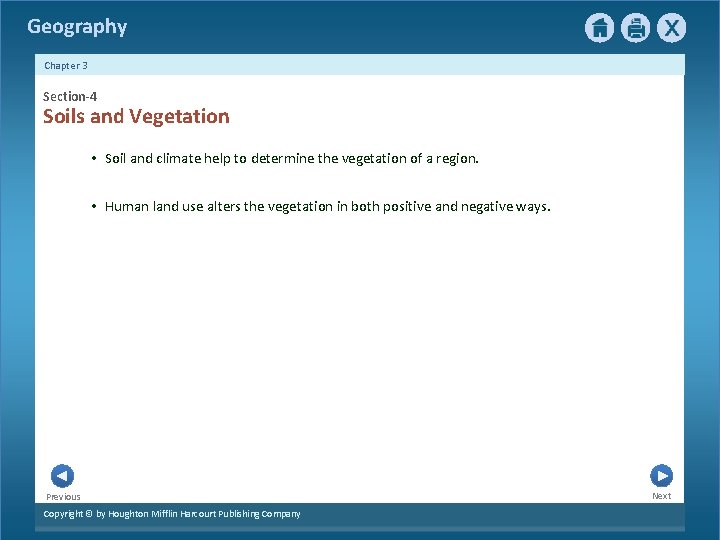 Geography

X

Chapter 3

Section-4
Soils and Vegetation

• Soil and climate help to determine the vegetation of a region.

• Human land use alters the vegetation in both positive and negative ways.

Previous

Next

Copyright © by Houghton Mifflin Harcourt Publishing Company